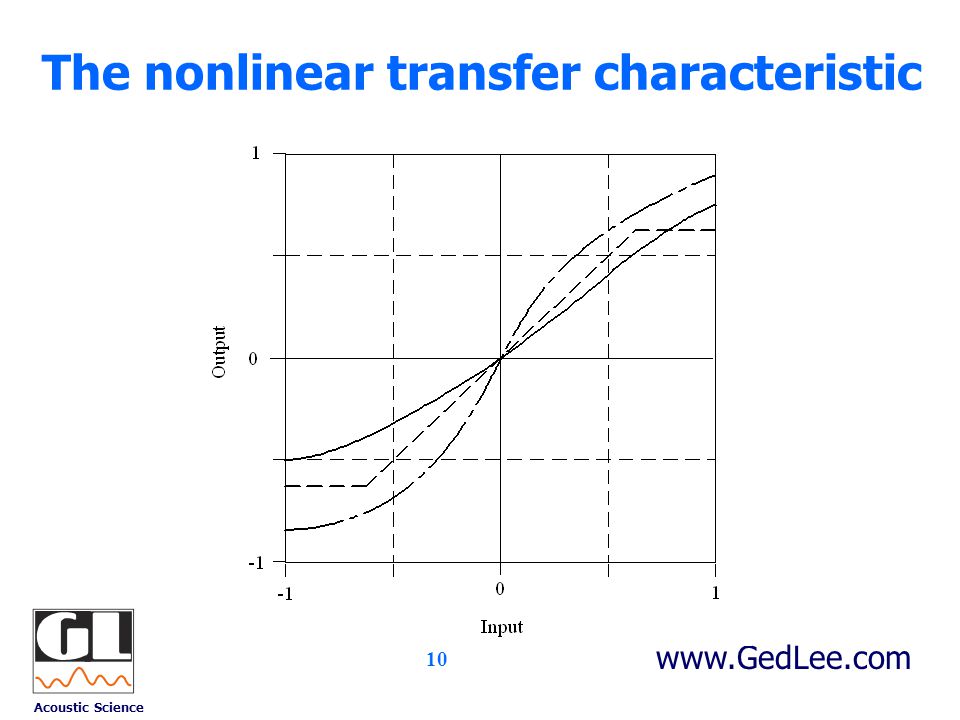 The nonlinear transfer characteristic

1

0

-1

Output

-1

0

1

Input

GL

Acoustic Science

10

www.GedLee.com